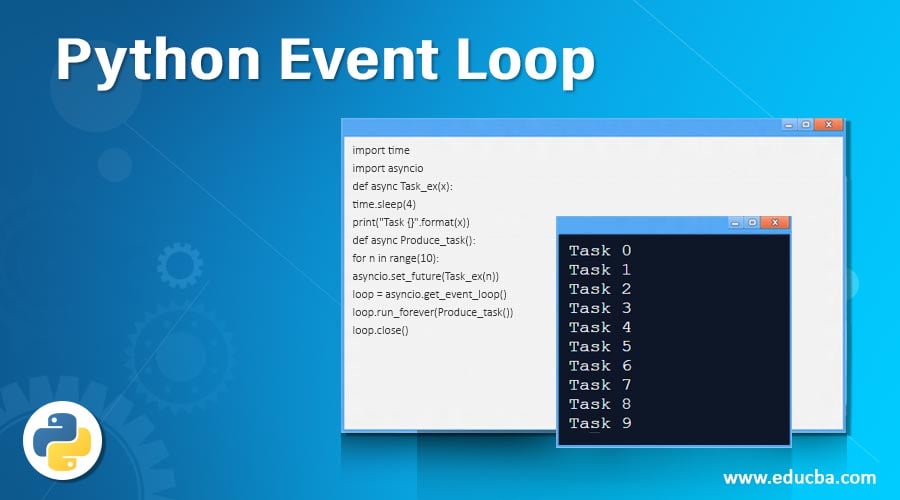 Python Event Loop

import time
import asyncio
def async Task_ex(x):
time.sleep(4)
print("Task {}".format(x))
def async Produce_task():
for n in range(10):
asyncio.set_future(Task_ex(n))
loop = asyncio.get_event_loop()
loop.run_forever(Produce_task())
loop.close()

Task 0
Task 1
Task 2
Task 3
Task 4
Task 5
Task 6
Task 7
Task 8
Task 9

www.educba.com